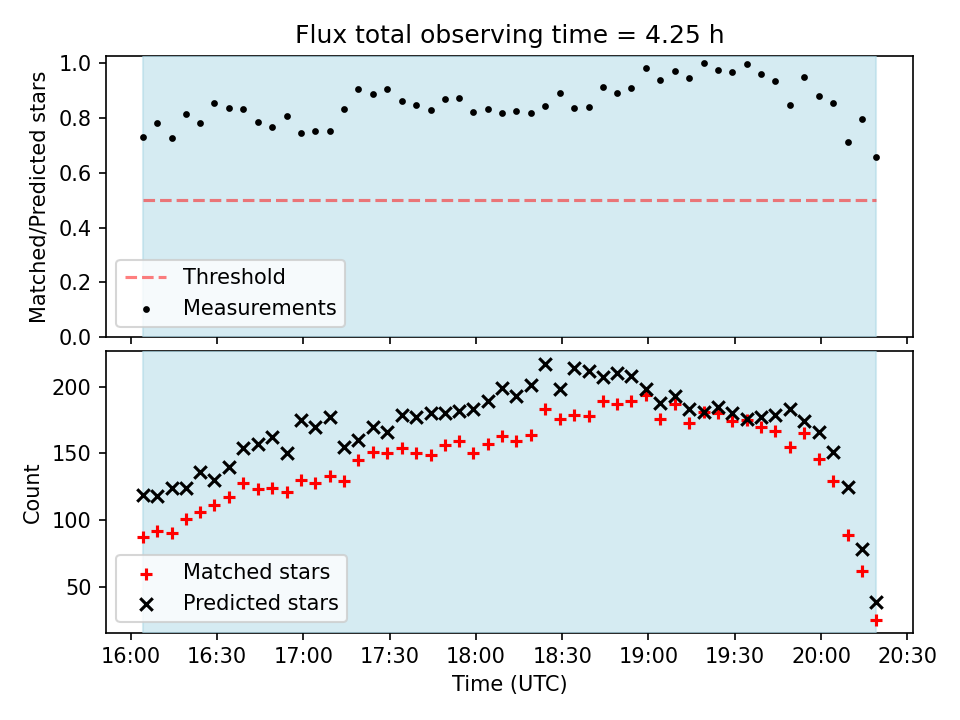 Flux total observing time = 4.25 h

Matched/Predicted stars

1.0
0.8
0.6
0.4
0.2
0.0

Threshold
Measurements

Count

200
150
100
50

Matched stars
Predicted stars

16:00 16:30 17:00 17:30 18:00 18:30 19:00 19:30 20:00 20:30

Time (UTC)